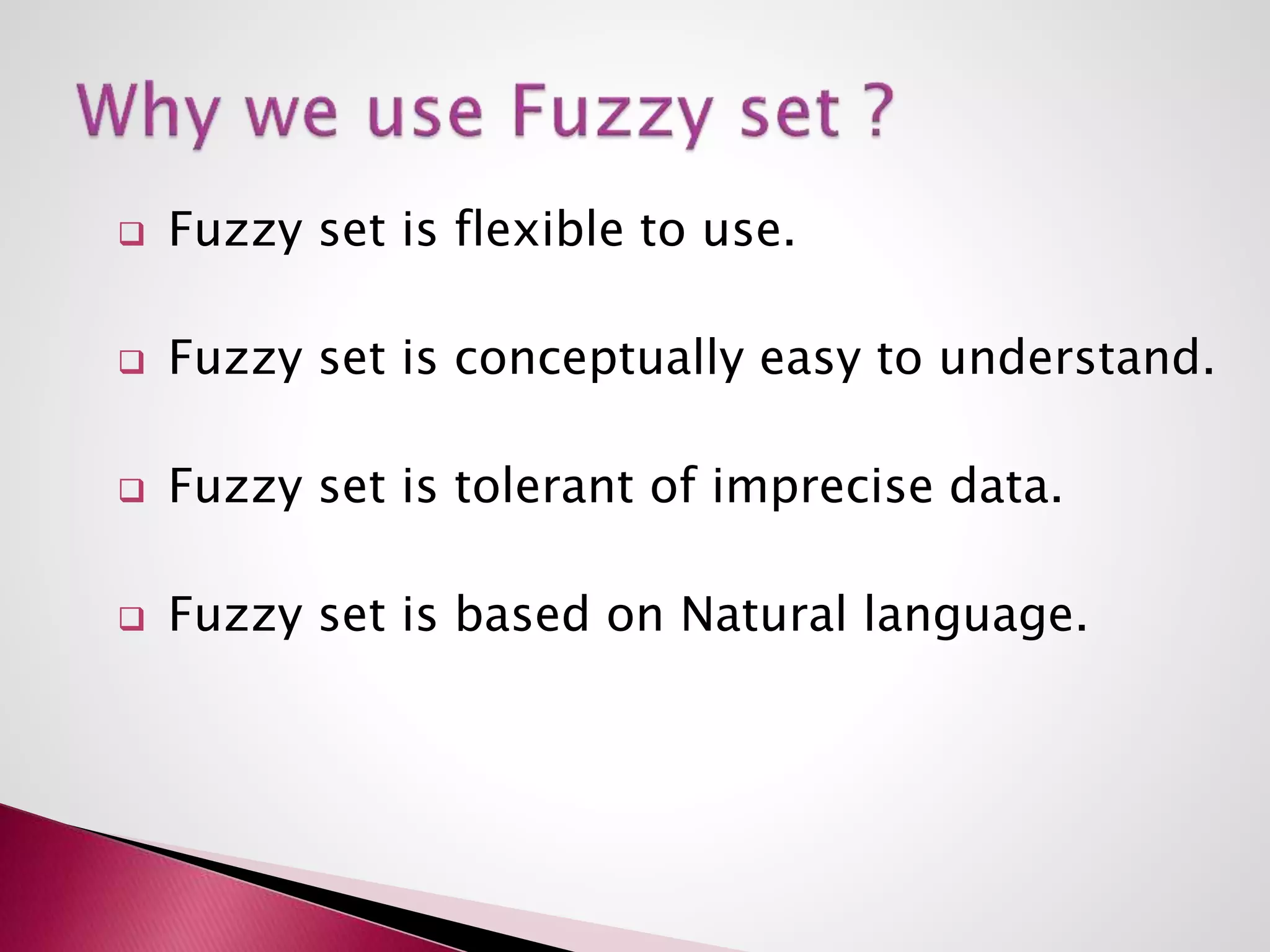 Why we use Fuzzy set ?

❑ Fuzzy set is flexible to use.

❑ Fuzzy set is conceptually easy to understand.

❑ Fuzzy set is tolerant of imprecise data.

❑ Fuzzy set is based on Natural language.